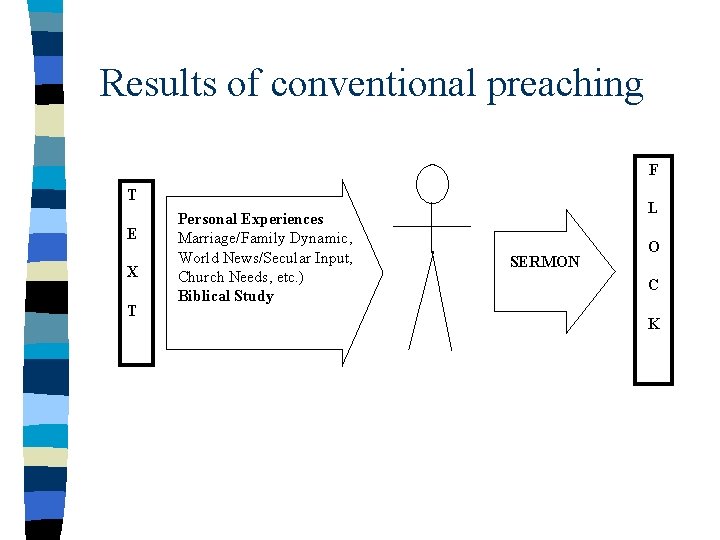 Results of conventional preaching

T
E
X
T

Personal Experiences
Marriage/Family Dynamic,
World News/Secular Input,
Church Needs, etc.)
Biblical Study

SERMON

F
L
O
C
K